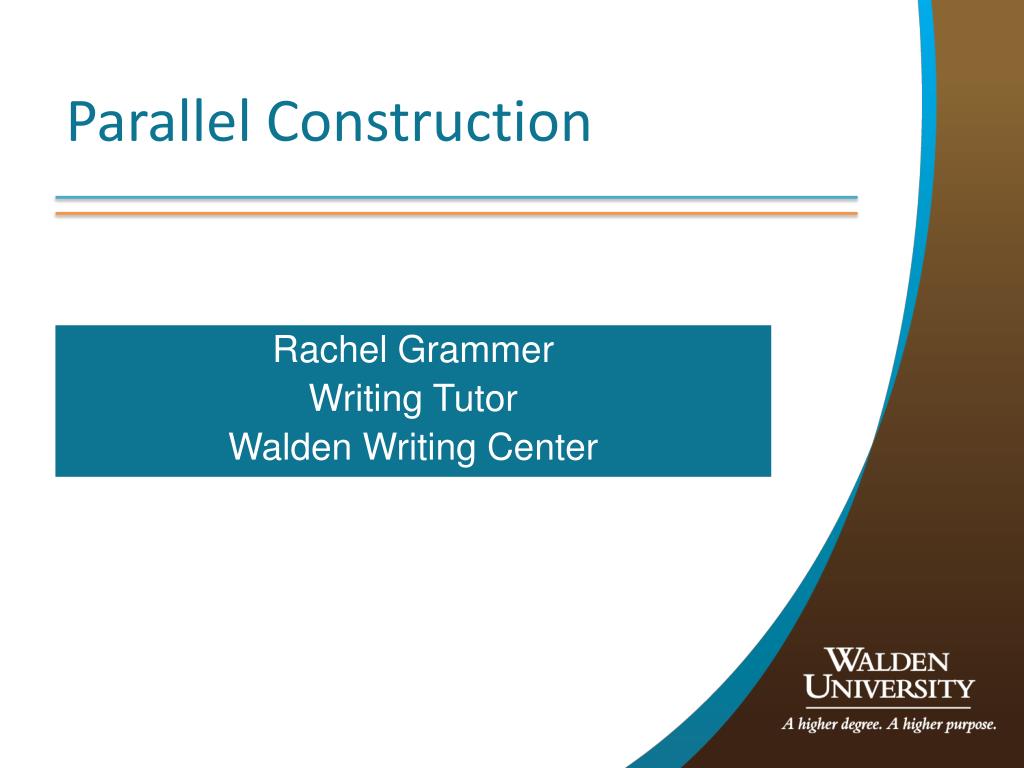 Parallel Construction

Rachel Grammer
Writing Tutor
Walden Writing Center

WALDEN UNIVERSITY
A higher degree. A higher purpose.